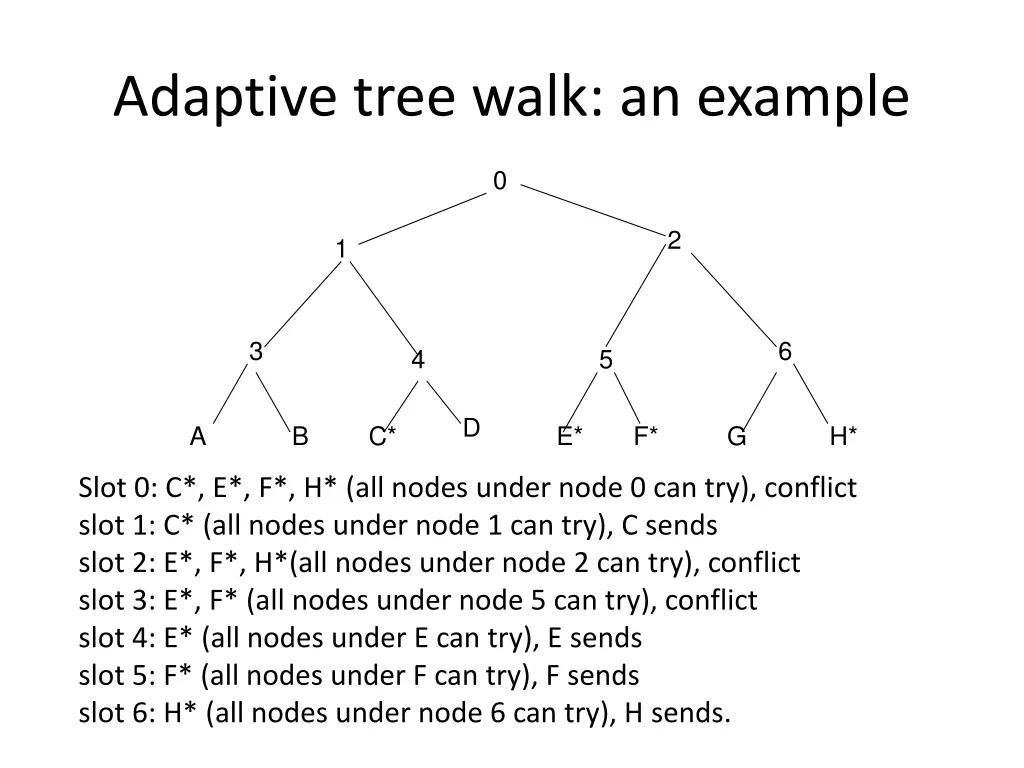 Adaptive tree walk: an example

0

1

2

3

4

5

6

A

B

C*

D

E*

F*

G

H*

Slot 0: C*, E*, F*, H* (all nodes under node 0 can try), conflict
slot 1: C* (all nodes under node 1 can try), C sends
slot 2: E*, F*, H*(all nodes under node 2 can try), conflict
slot 3: E*, F* (all nodes under node 5 can try), conflict
slot 4: E* (all nodes under E can try), E sends
slot 5: F* (all nodes under F can try), F sends
slot 6: H* (all nodes under node 6 can try), H sends.